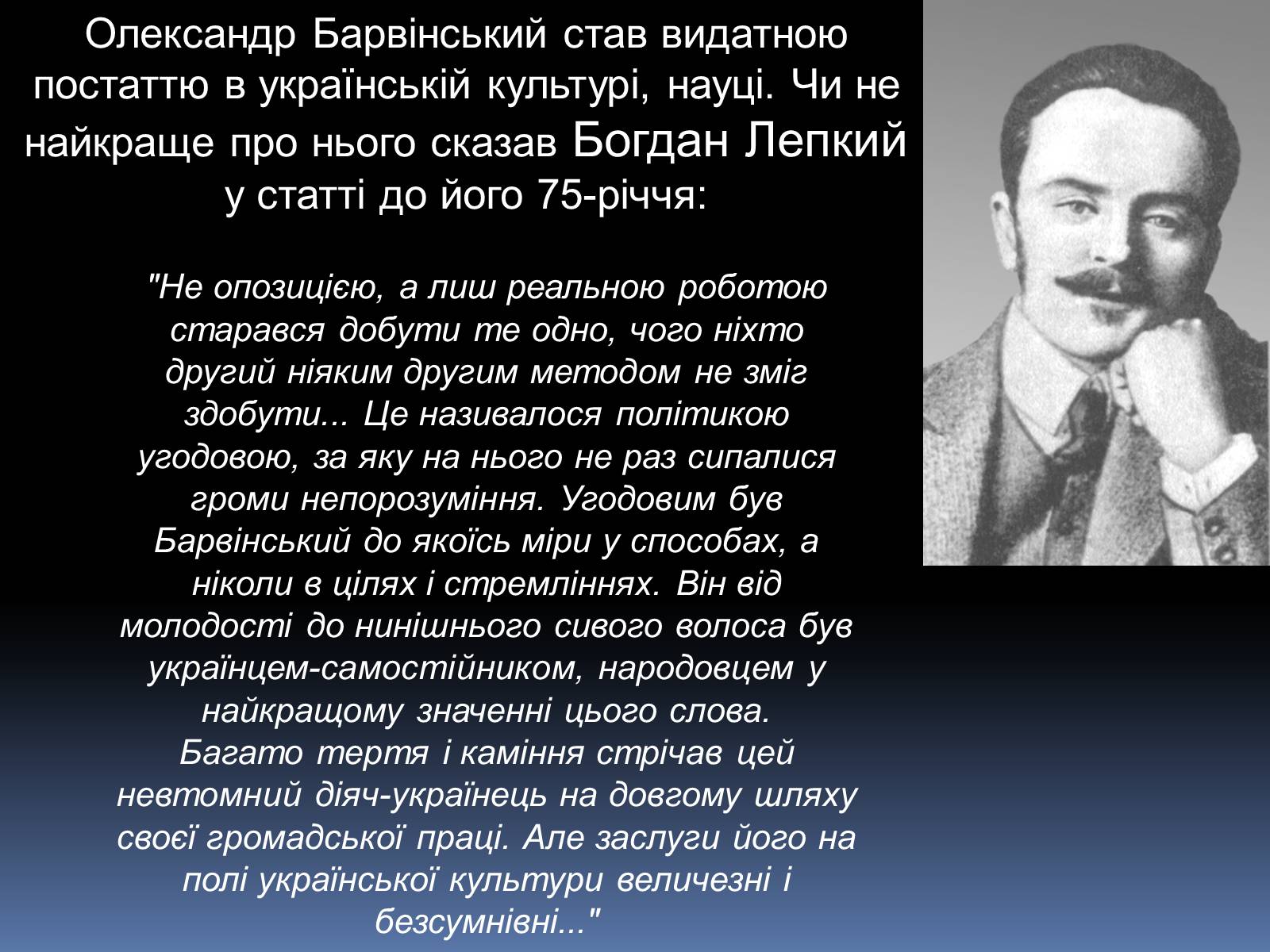 Олександр Барвінський став видатною постаттю в українській культурі, науці. Чи не найкраще про нього сказав Богдан Лепкий у статті до його 75-річчя:

"Не опозицією, а лиш реальною роботою старався добути те одно, чого ніхто другий ніяким другим методом не зміг здобути... Це називалося політикою угодовою, за яку на нього не раз сипалися громи непорозуміння. Угодовим був Барвінський до якоїсь міри у способах, а ніколи в цілях і стремліннях. Він від молодості до нинішнього сивого волоса був українцем-самостійником, народовцем у найкращому значенні цього слова.
Багато тертя і каміння стрічав цей невтомний діяч-українець на довгому шляху своєї громадської праці. Але заслуги його на полі української культури величезні і безсумнівні..."